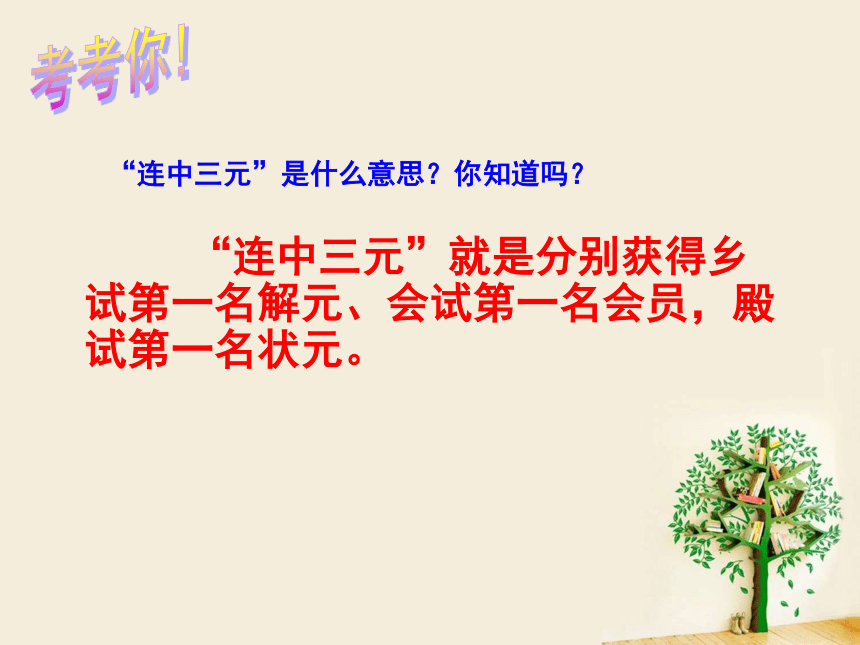 考考你!

“连中三元”是什么意思？你知道吗？

“连中三元”就是分别获得乡试第一名解元、会试第一名会员，殿试第一名状元。